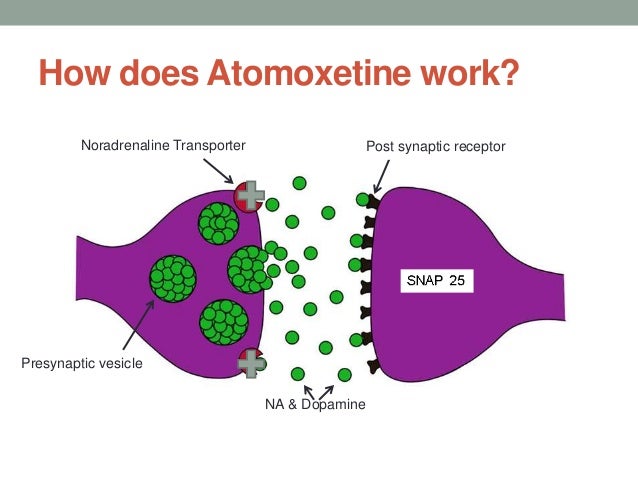 How does Atomoxetine work?

Noradrenaline Transporter

Post synaptic receptor

SNAP 25

Presynaptic vesicle

NA & Dopamine